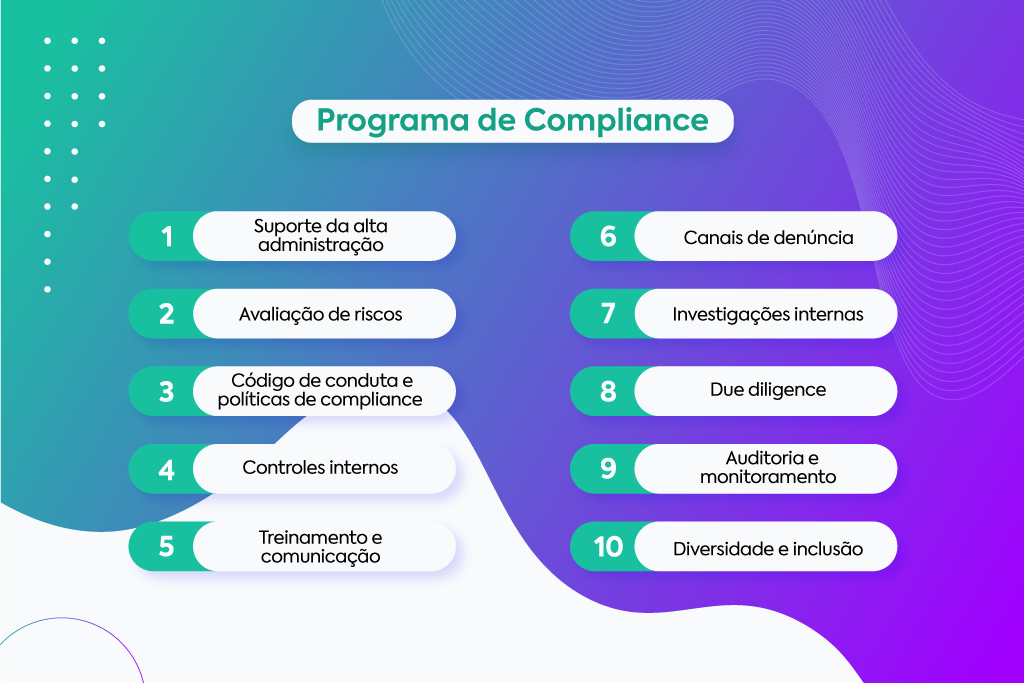 Programa de Compliance

1 Suporte da alta administração

2 Avaliação de riscos

3 Código de conduta e políticas de compliance

4 Controles internos

5 Treinamento e comunicação

6 Canais de denúncia

7 Investigações internas

8 Due diligence

9 Auditoria e monitoramento

10 Diversidade e inclusão